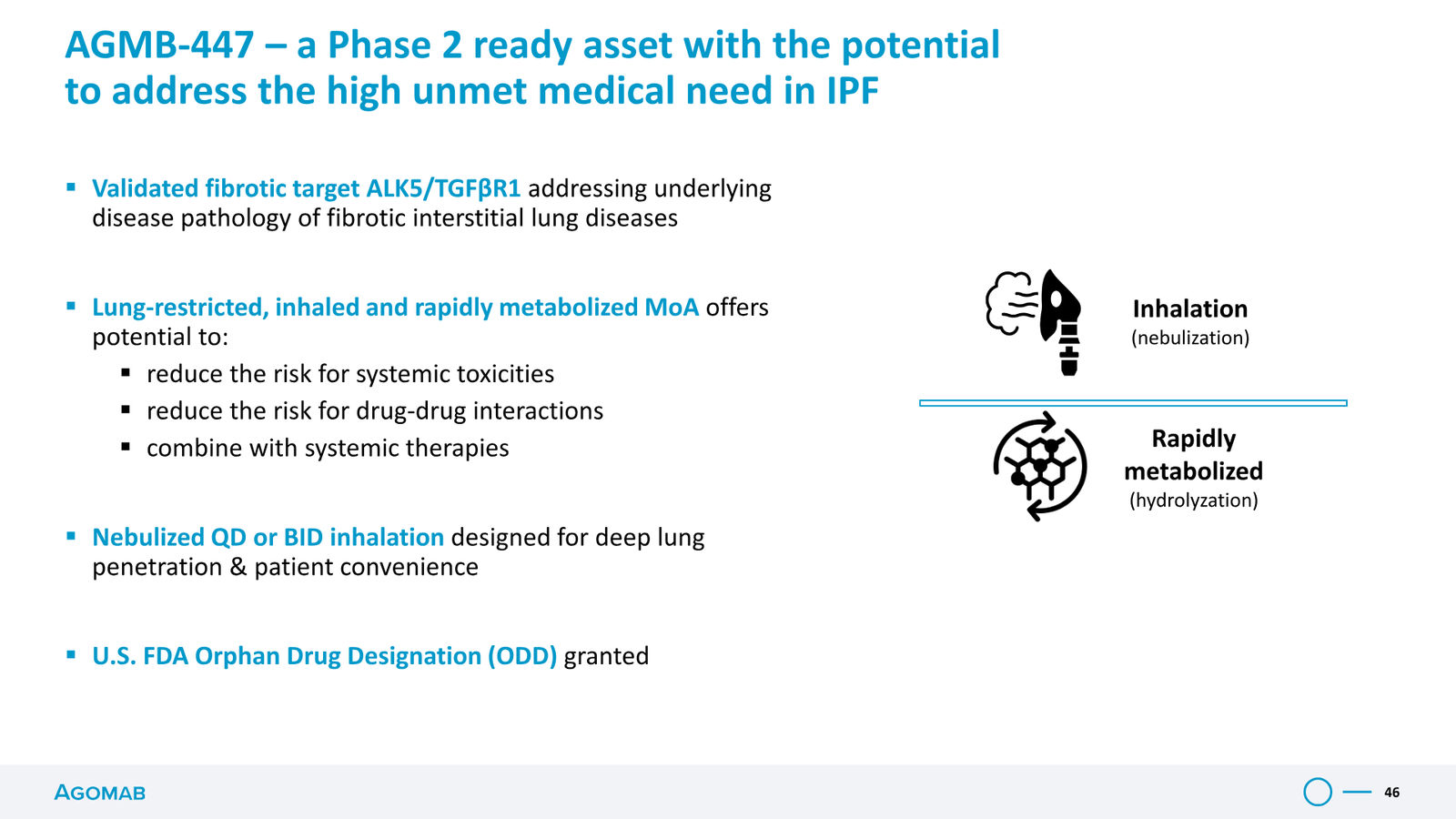 AGMB-447 – a Phase 2 ready asset with the potential to address the high unmet medical need in IPF

▪ Validated fibrotic target ALK5/TGFβR1 addressing underlying disease pathology of fibrotic interstitial lung diseases

▪ Lung-restricted, inhaled and rapidly metabolized MoA offers potential to:
  ▪ reduce the risk for systemic toxicities
  ▪ reduce the risk for drug-drug interactions
  ▪ combine with systemic therapies

▪ Nebulized QD or BID inhalation designed for deep lung penetration & patient convenience

▪ U.S. FDA Orphan Drug Designation (ODD) granted

Inhalation
(nebulization)

Rapidly metabolized
(hydrolyzation)

AGOMAB

46